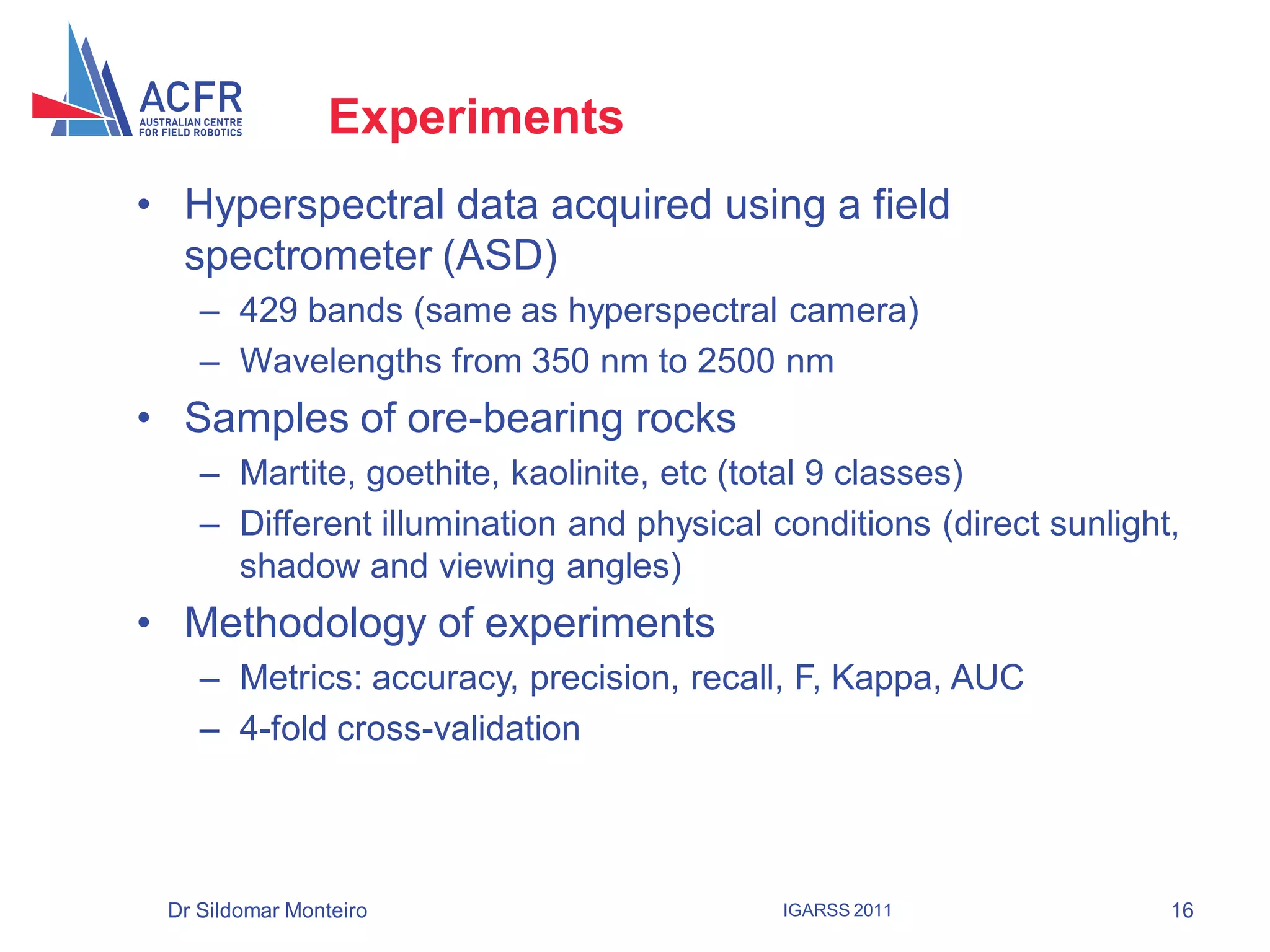 ACFR
AUSTRALIAN CENTRE FOR FIELD ROBOTICS

Experiments

• Hyperspectral data acquired using a field spectrometer (ASD)
– 429 bands (same as hyperspectral camera)
– Wavelengths from 350 nm to 2500 nm
• Samples of ore-bearing rocks
– Martite, goethite, kaolinite, etc (total 9 classes)
– Different illumination and physical conditions (direct sunlight, shadow and viewing angles)
• Methodology of experiments
– Metrics: accuracy, precision, recall, F, Kappa, AUC
– 4-fold cross-validation

Dr Sildomar Monteiro
IGARSS 2011
16